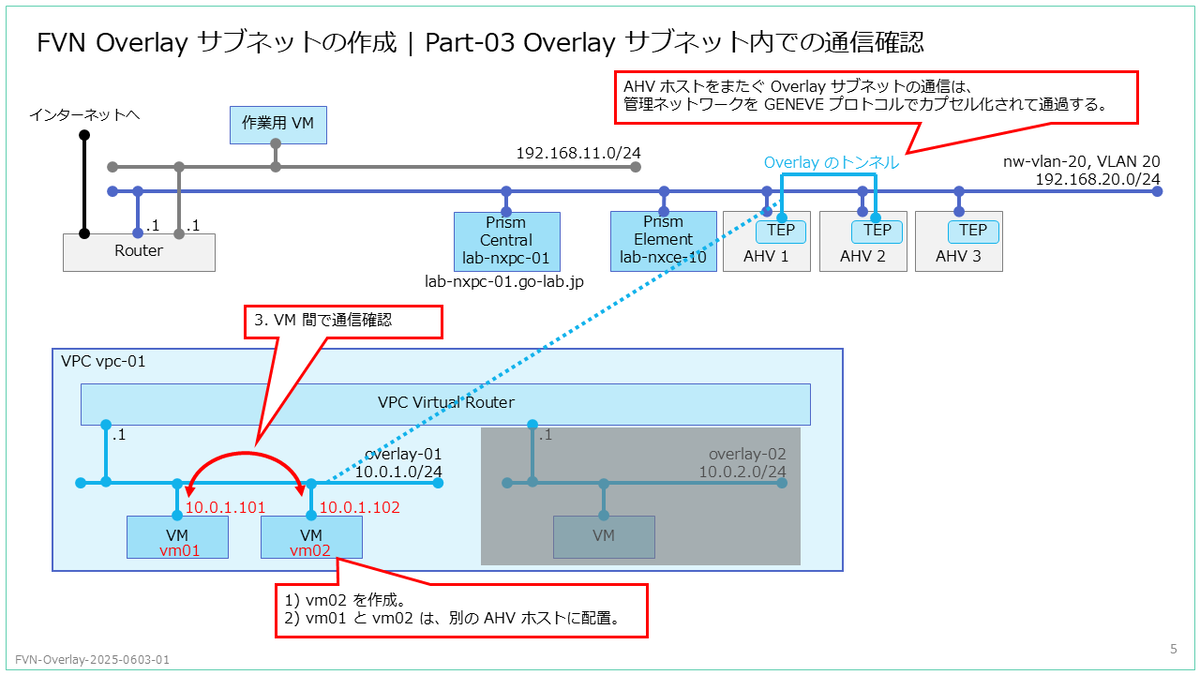 FVN Overlay サブネットの作成 | Part-03 Overlay サブネット内での通信確認

AHV ホストをまたぐ Overlay サブネットの通信は、
管理ネットワークを GENEVE プロトコルでカプセル化されて通過する。

インターネットへ

作業用 VM

192.168.11.0/24

Overlay のトンネル

nw-vlan-20, VLAN 20
192.168.20.0/24

.1

.1

Router

Prism Central
lab-nxpc-01

lab-nxpc-01.go-lab.jp

Prism Element
lab-nxce-10

TEP
AHV 1

TEP
AHV 2

TEP
AHV 3

3. VM 間で通信確認

VPC vpc-01

VPC Virtual Router

.1

overlay-01
10.0.1.0/24

10.0.1.101

10.0.1.102

VM
vm01

VM
vm02

.1

overlay-02
10.0.2.0/24

VM

1) vm02 を作成。
2) vm01 と vm02 は、別の AHV ホストに配置。

FVN-Overlay-2025-0603-01

5